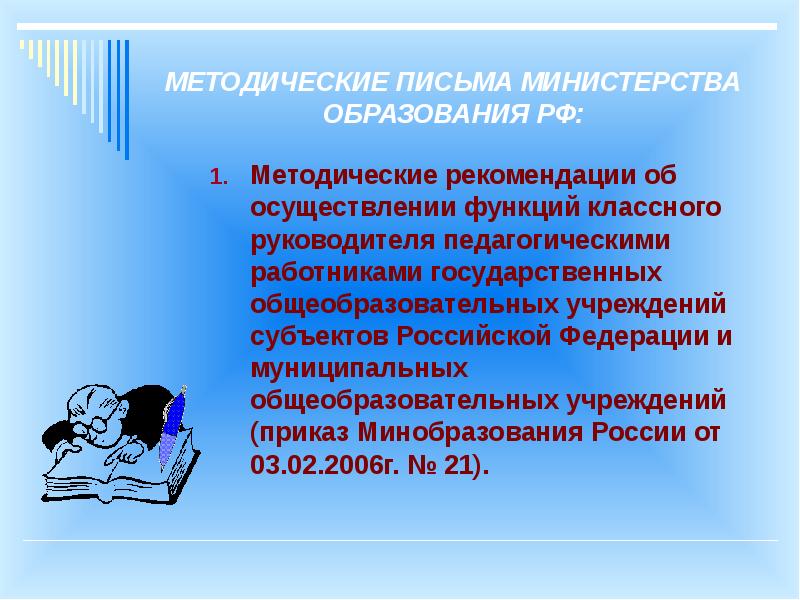 МЕТОДИЧЕСКИЕ ПИСЬМА МИНИСТЕРСТВА ОБРАЗОВАНИЯ РФ:

1. Методические рекомендации об осуществлении функций классного руководителя педагогическими работниками государственных общеобразовательных учреждений субъектов Российской Федерации и муниципальных общеобразовательных учреждений (приказ Минобразования России от 03.02.2006г. № 21).